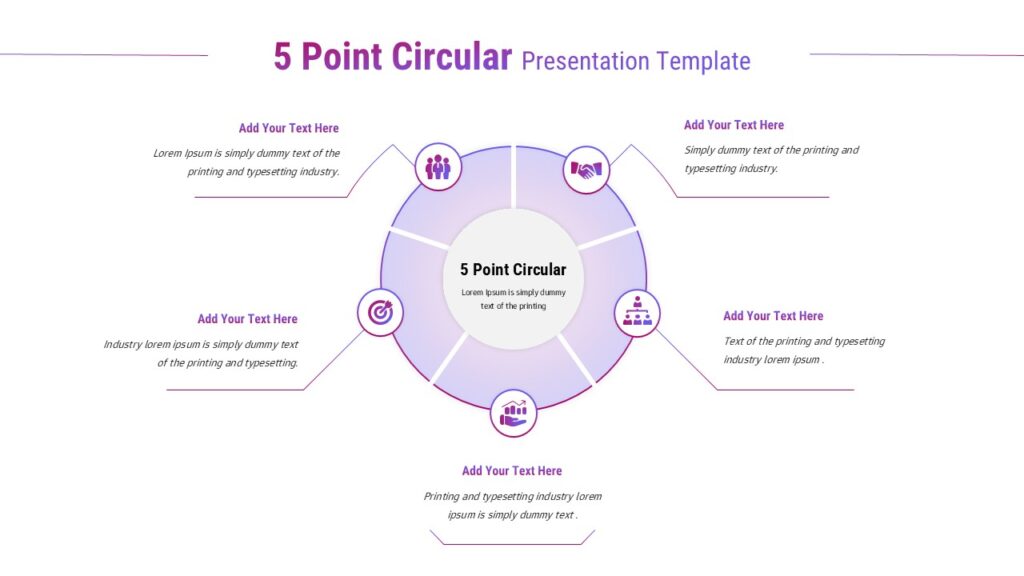 5 Point Circular Presentation Template

Add Your Text Here

Lorem Ipsum is simply dummy text of the printing and typesetting industry.

Add Your Text Here

Simply dummy text of the printing and typesetting industry.

5 Point Circular

Lorem Ipsum is simply dummy text of the printing

Add Your Text Here

Industry lorem ipsum is simply dummy text of the printing and typesetting.

Add Your Text Here

Text of the printing and typesetting industry lorem ipsum .

Add Your Text Here

Printing and typesetting industry lorem ipsum is simply dummy text .